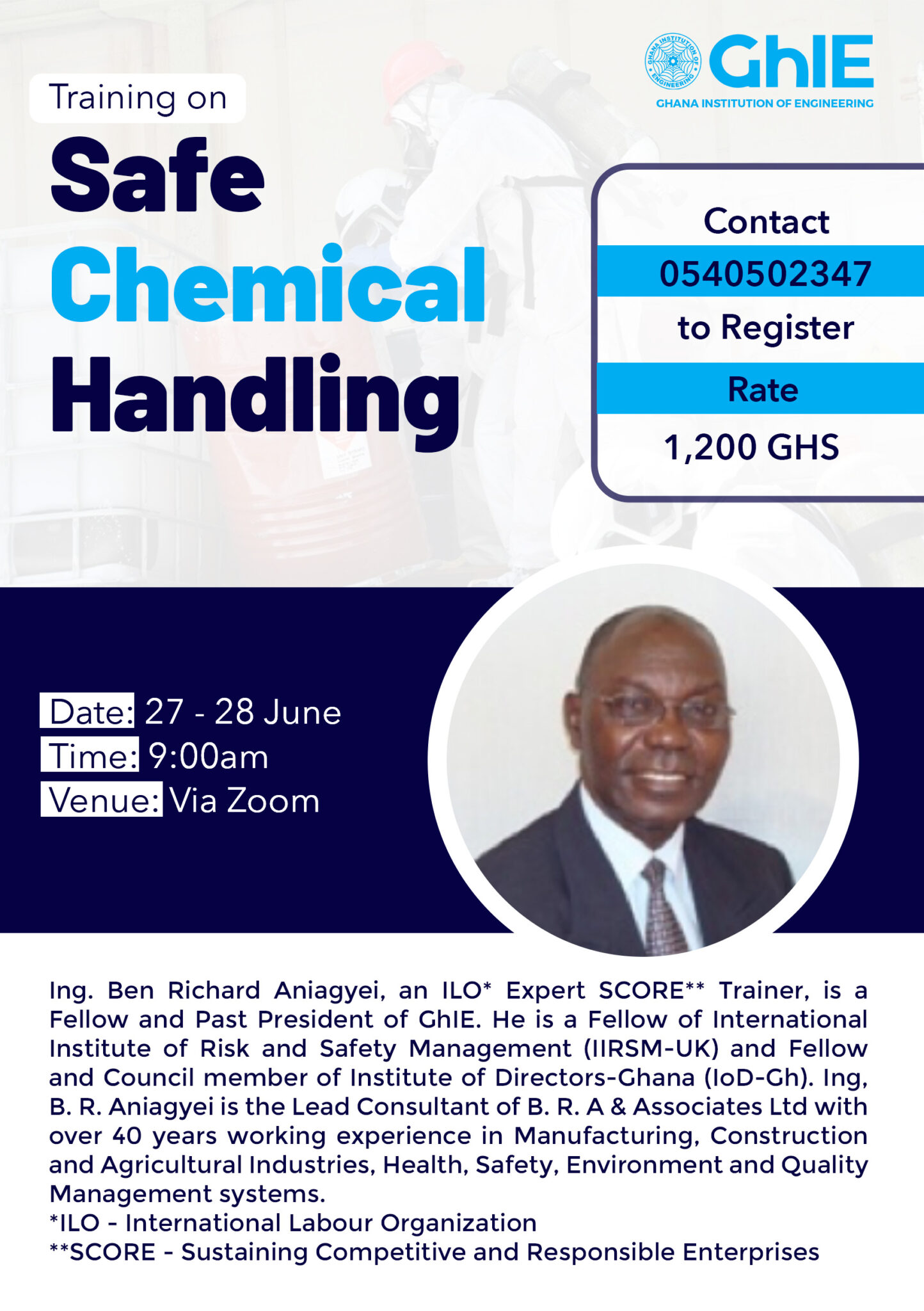 GHANA INSTITUTION OF ENGINEERING

GhIE

GHANA INSTITUTION OF ENGINEERING

Training on

Safe Chemical Handling

Contact
0540502347
to Register

Rate
1,200 GHS

Date: 27 - 28 June
Time: 9:00am
Venue: Via Zoom

Ing. Ben Richard Aniagyei, an ILO* Expert SCORE** Trainer, is a Fellow and Past President of GhIE. He is a Fellow of International Institute of Risk and Safety Management (IIRSM-UK) and Fellow and Council member of Institute of Directors-Ghana (IoD-Gh). Ing, B. R. Aniagyei is the Lead Consultant of B. R. A & Associates Ltd with over 40 years working experience in Manufacturing, Construction and Agricultural Industries, Health, Safety, Environment and Quality Management systems.
*ILO - International Labour Organization
**SCORE - Sustaining Competitive and Responsible Enterprises